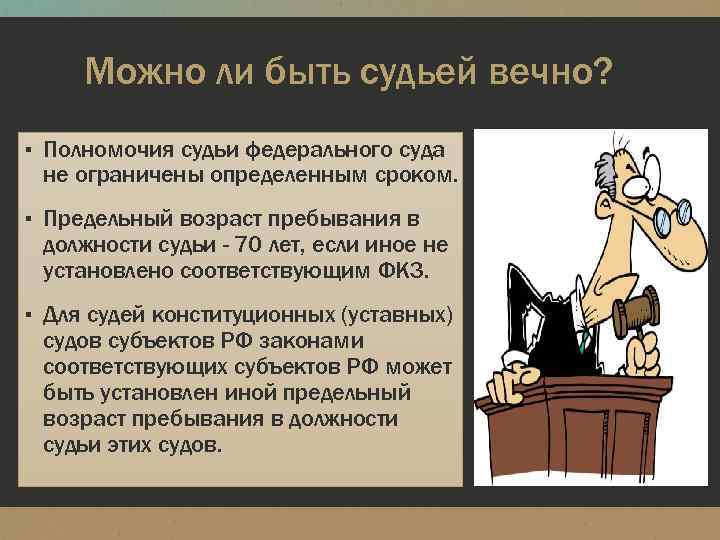 Можно ли быть судьей вечно?

▪ Полномочия судьи федерального суда не ограничены определенным сроком.

▪ Предельный возраст пребывания в должности судьи - 70 лет, если иное не установлено соответствующим ФКЗ.

▪ Для судей конституционных (уставных) судов субъектов РФ законами соответствующих субъектов РФ может быть установлен иной предельный возраст пребывания в должности судьи этих судов.